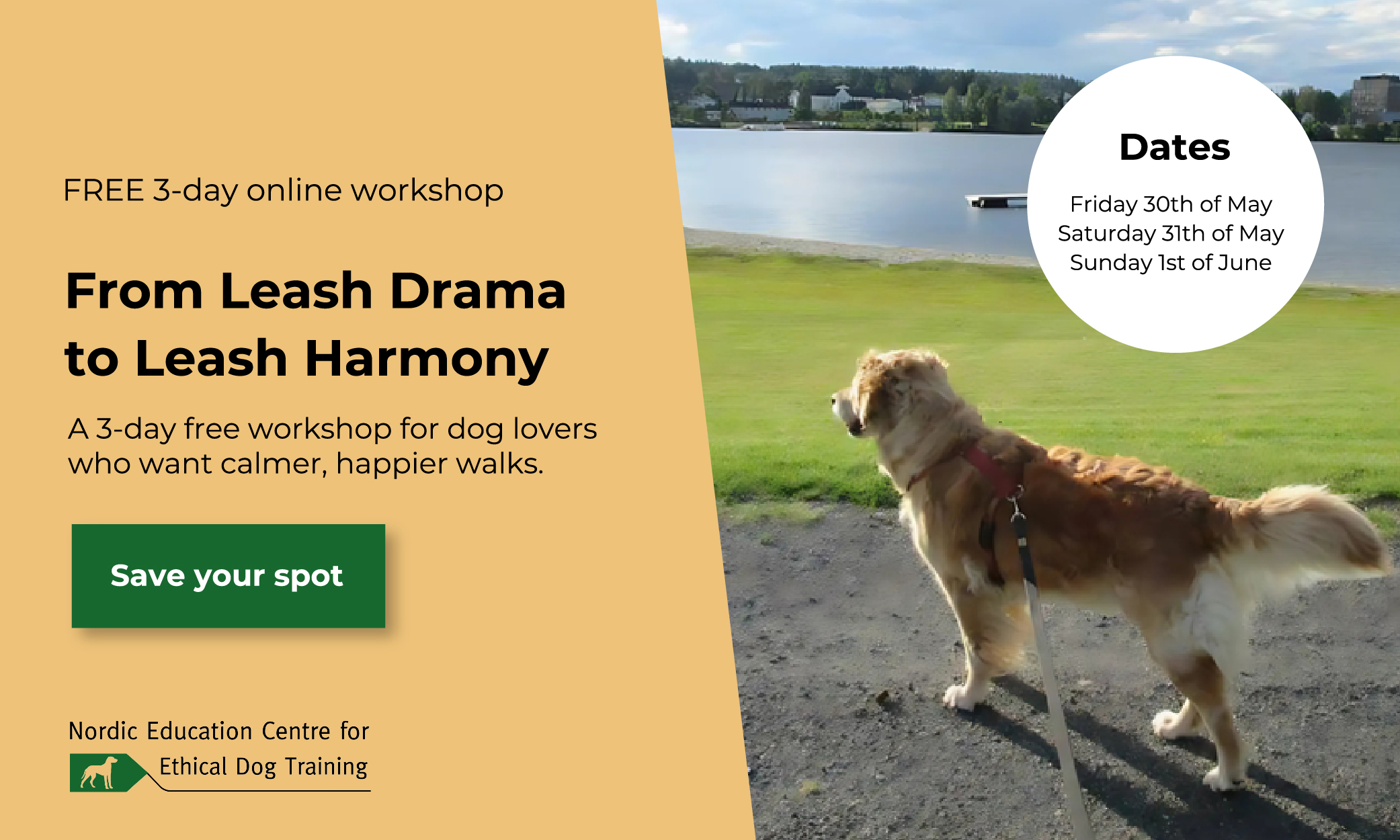 FREE 3-day online workshop

From Leash Drama to Leash Harmony

A 3-day free workshop for dog lovers who want calmer, happier walks.

Save your spot

Nordic Education Centre for Ethical Dog Training

Dates

Friday 30th of May
Saturday 31th of May
Sunday 1st of June